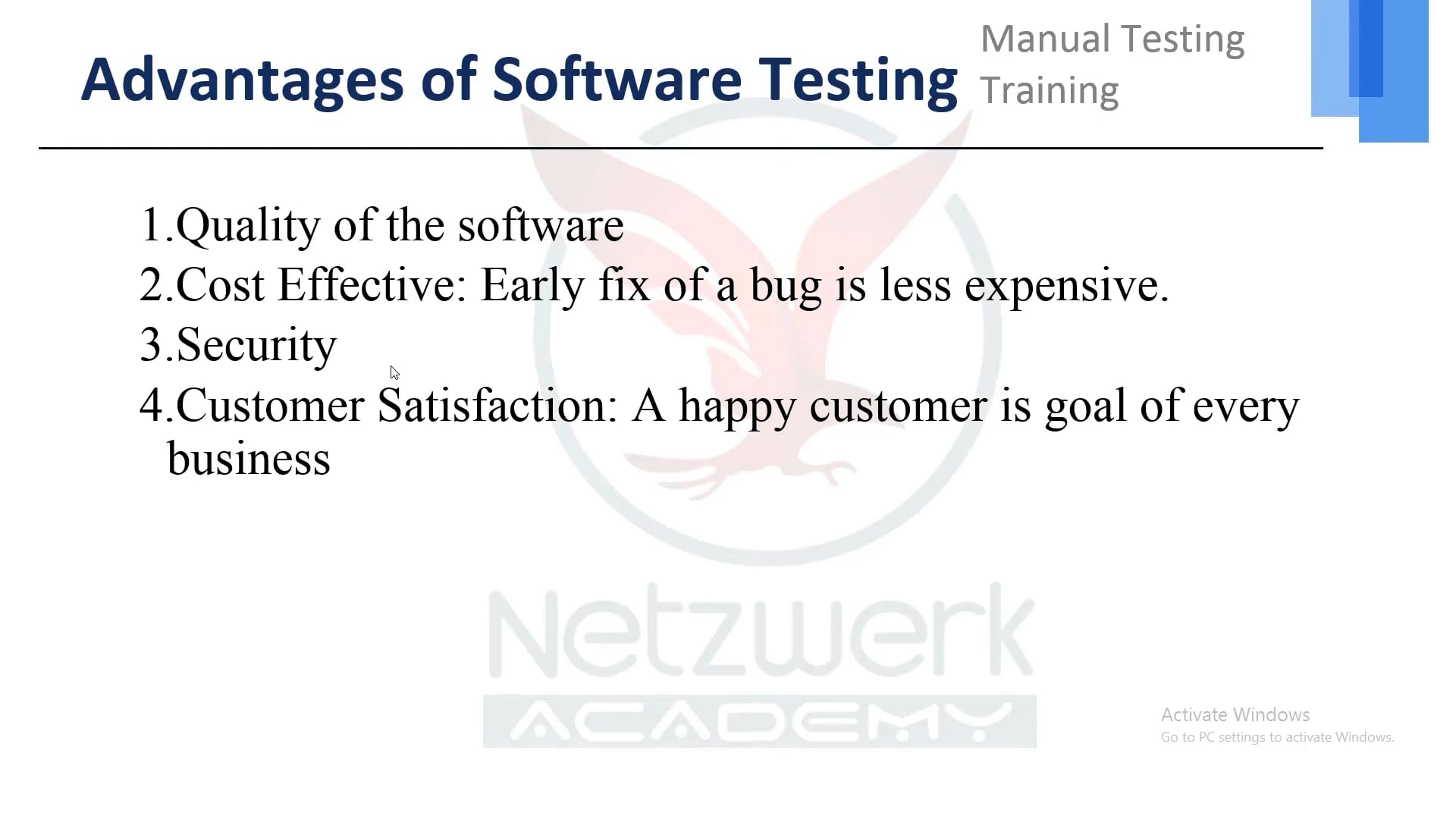 Advantages of Software Testing

Manual Testing Training

1.Quality of the software
2.Cost Effective: Early fix of a bug is less expensive.
3.Security
4.Customer Satisfaction: A happy customer is goal of every business

Netzwerk
ACADEMY

Activate Windows
Go to PC settings to activate Windows.